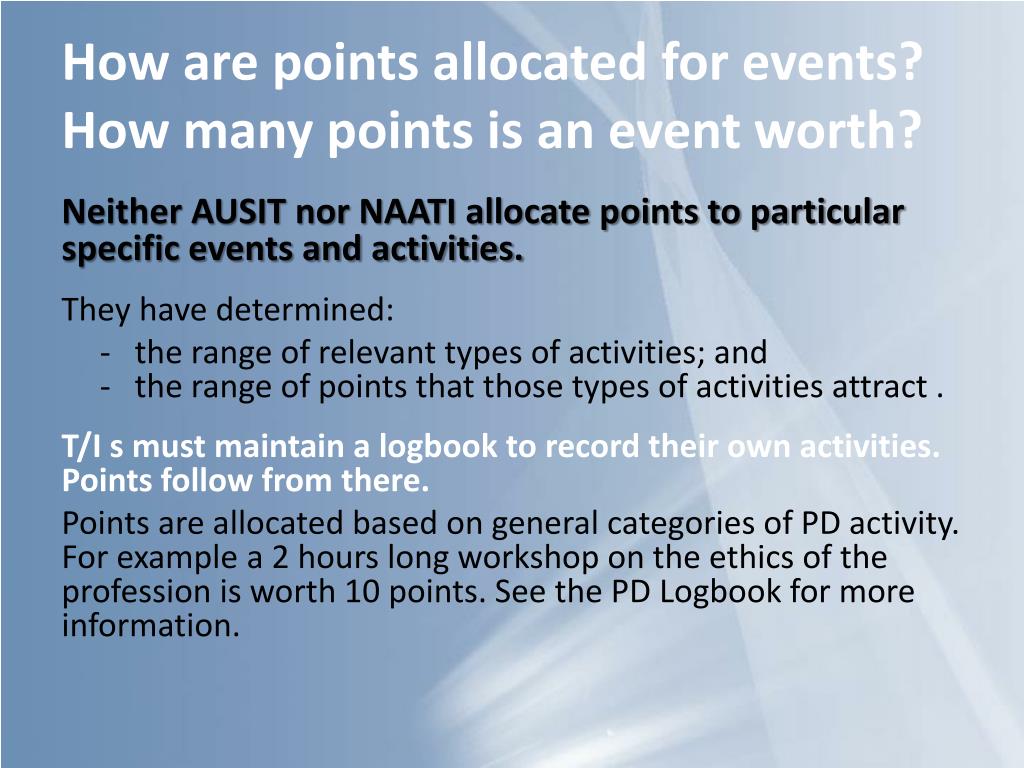 How are points allocated for events? How many points is an event worth?

Neither AUSIT nor NAATI allocate points to particular specific events and activities.

They have determined:
- the range of relevant types of activities; and
- the range of points that those types of activities attract .

T/I s must maintain a logbook to record their own activities. Points follow from there.

Points are allocated based on general categories of PD activity. For example a 2 hours long workshop on the ethics of the profession is worth 10 points. See the PD Logbook for more information.